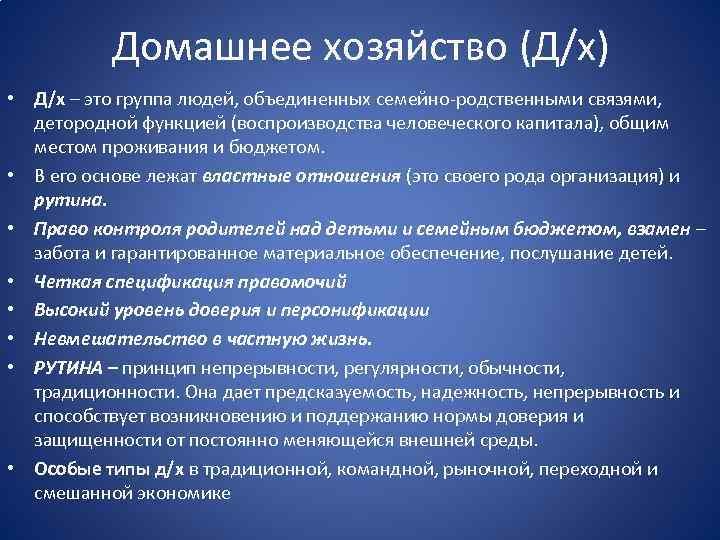 Домашнее хозяйство (Д/х)

• Д/х – это группа людей, объединенных семейно-родственными связями, детородной функцией (воспроизводства человеческого капитала), общим местом проживания и бюджетом.
• В его основе лежат властные отношения (это своего рода организация) и рутина.
• Право контроля родителей над детьми и семейным бюджетом, взамен – забота и гарантированное материальное обеспечение, послушание детей.
• Четкая спецификация правомочий
• Высокий уровень доверия и персонификации
• Невмешательство в частную жизнь.
• РУТИНА – принцип непрерывности, регулярности, обычности, традиционности. Она дает предсказуемость, надежность, непрерывность и способствует возникновению и поддержанию нормы доверия и защищенности от постоянно меняющейся внешней среды.
• Особые типы д/х в традиционной, командной, рыночной, переходной и смешанной экономике